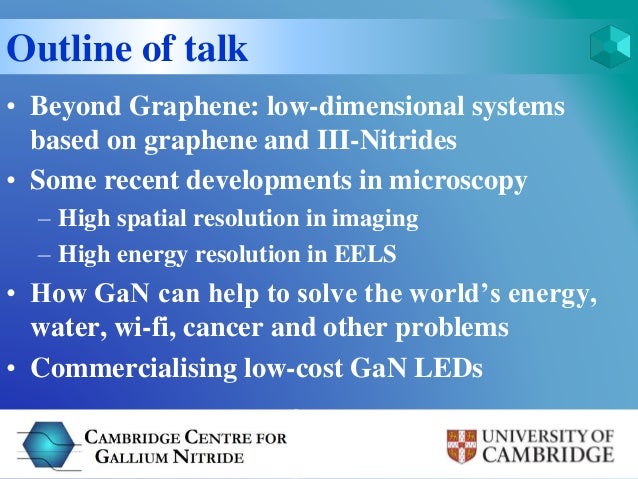 Outline of talk

• Beyond Graphene: low-dimensional systems based on graphene and III-Nitrides
• Some recent developments in microscopy
– High spatial resolution in imaging
– High energy resolution in EELS
• How GaN can help to solve the world's energy, water, wi-fi, cancer and other problems
• Commercialising low-cost GaN LEDs

CAMBRIDGE CENTRE FOR GALLIUM NITRIDE

UNIVERSITY OF CAMBRIDGE